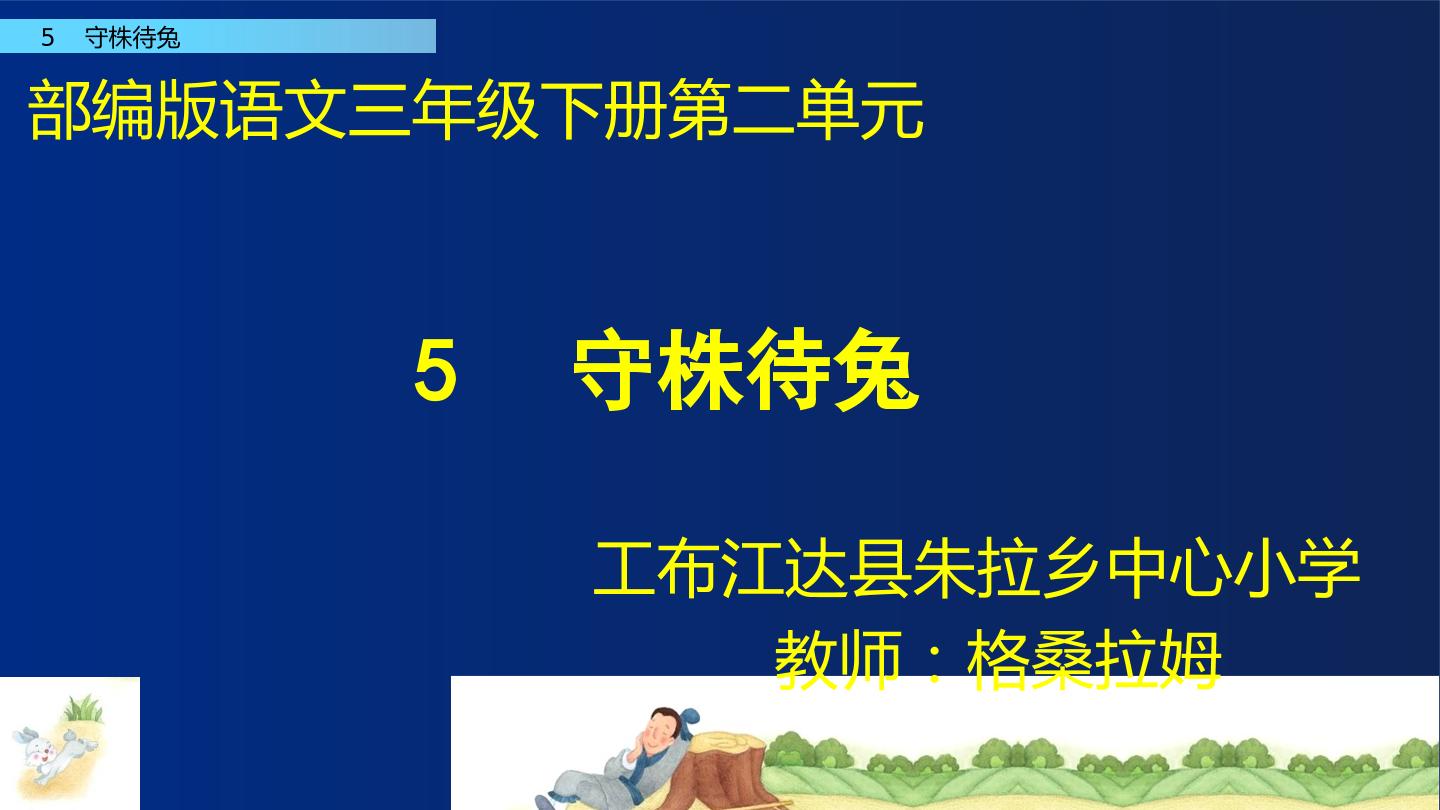 5 守株待兔

部编版语文三年级下册第二单元

5 守株待兔

工布江达县朱拉乡中心小学

教师：格桑拉姆